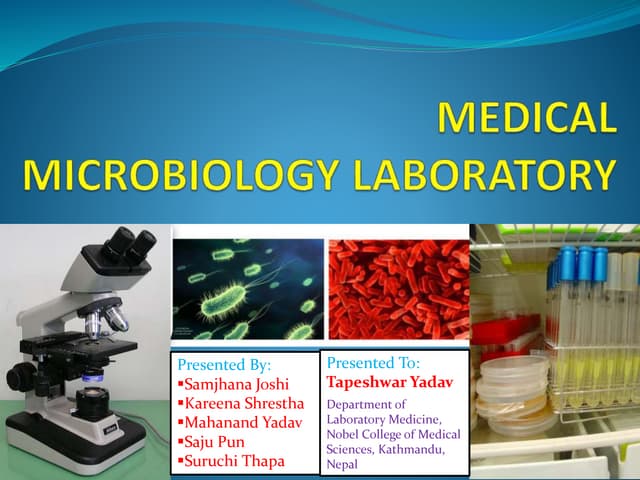 MEDICAL MICROBIOLOGY LABORATORY

Presented By:
▪Samjhana Joshi
▪Kareena Shrestha
▪Mahanand Yadav
▪Saju Pun
▪Suruchi Thapa

Presented To:
Tapeshwar Yadav
Department of Laboratory Medicine, Nobel College of Medical Sciences, Kathmandu, Nepal